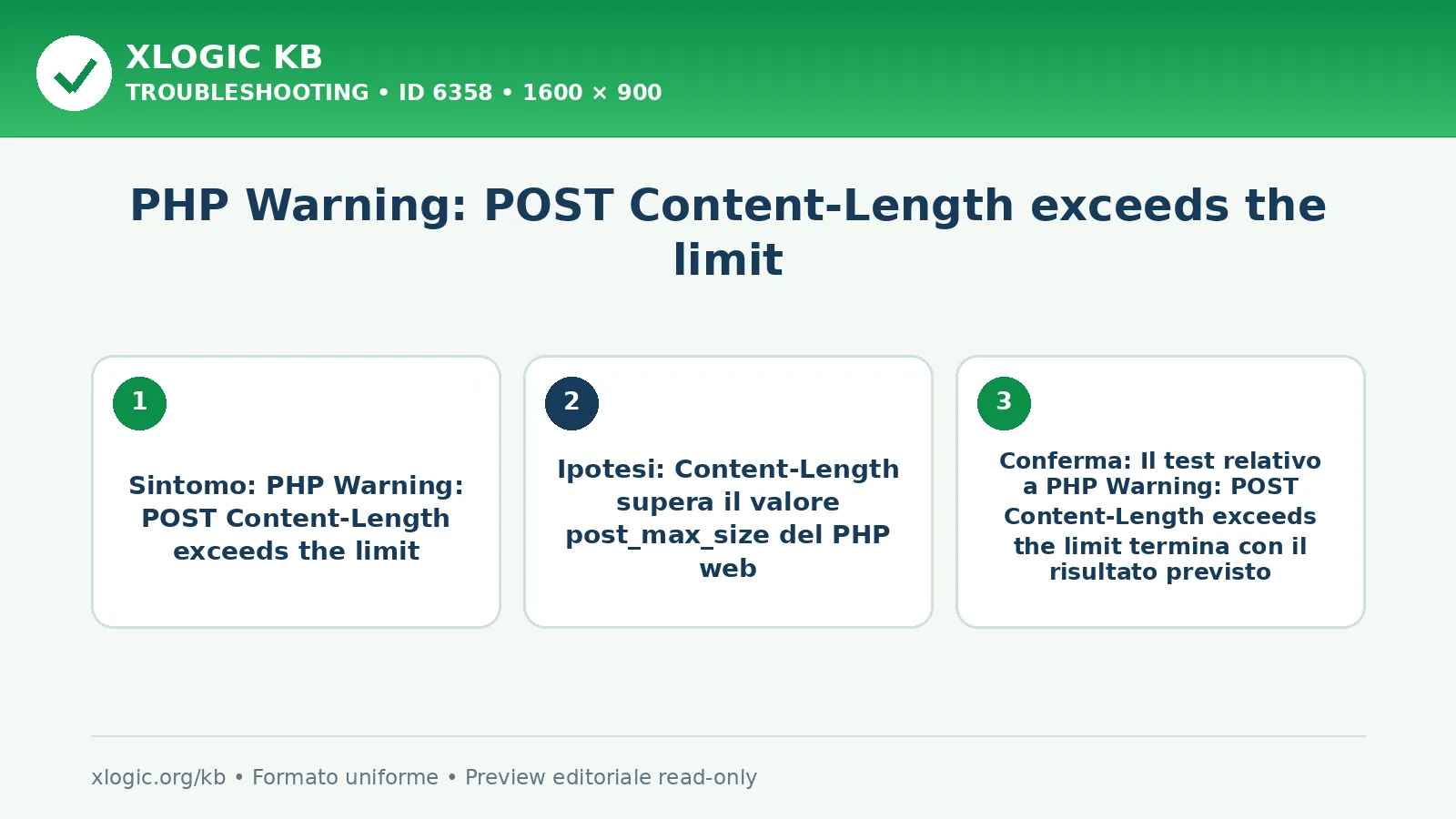 XLOGIC KB
TROUBLESHOOTING • ID 6358 • 1600 × 900

PHP Warning: POST Content-Length exceeds the limit

1

Sintomo: PHP Warning: POST Content-Length exceeds the limit

2

Ipotesi: Content-Length supera il valore post_max_size del PHP web

3

Conferma: Il test relativo a PHP Warning: POST Content-Length exceeds the limit termina con il risultato previsto

xlogic.org/kb • Formato uniforme • Preview editoriale read-only